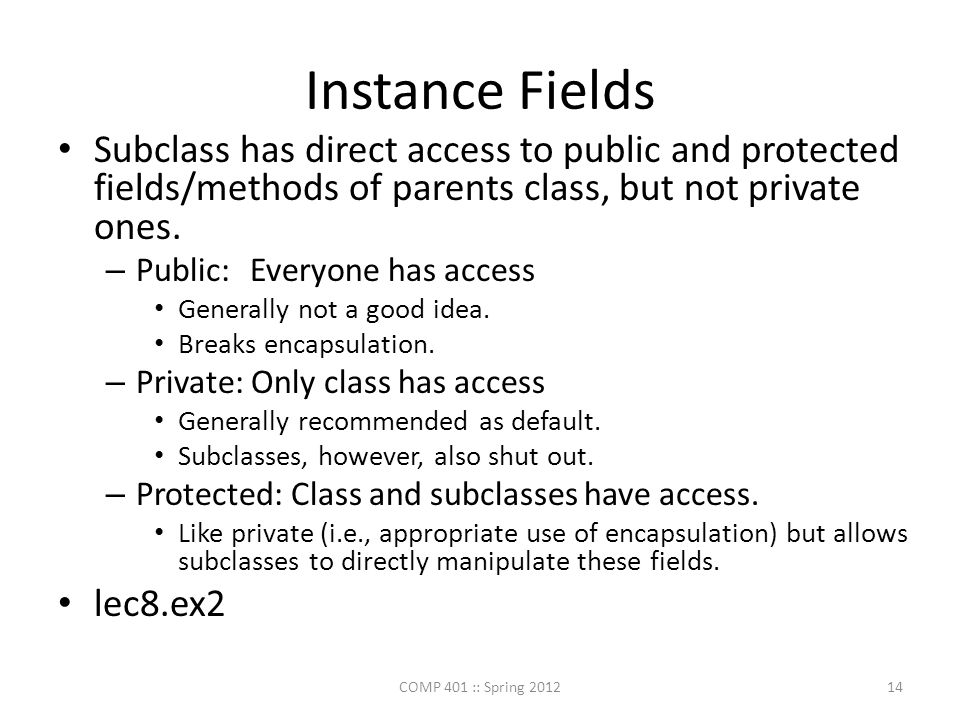 Instance Fields

• Subclass has direct access to public and protected fields/methods of parents class, but not private ones.
– Public: Everyone has access
• Generally not a good idea.
• Breaks encapsulation.
– Private: Only class has access
• Generally recommended as default.
• Subclasses, however, also shut out.
– Protected: Class and subclasses have access.
• Like private (i.e., appropriate use of encapsulation) but allows subclasses to directly manipulate these fields.
• lec8.ex2

COMP 401 :: Spring 2012

14